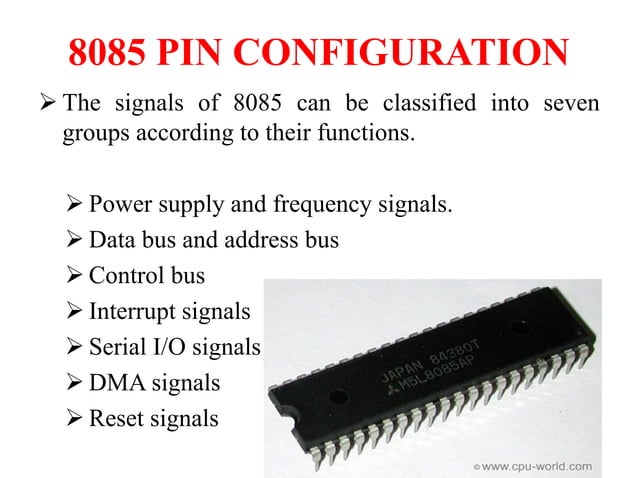 8085 PIN CONFIGURATION

➢ The signals of 8085 can be classified into seven groups according to their functions.

➢ Power supply and frequency signals.
➢ Data bus and address bus
➢ Control bus
➢ Interrupt signals
➢ Serial I/O signals
➢ DMA signals
➢ Reset signals

JAPAN 84380T
M5L8085AP

©www.cpu-world.com